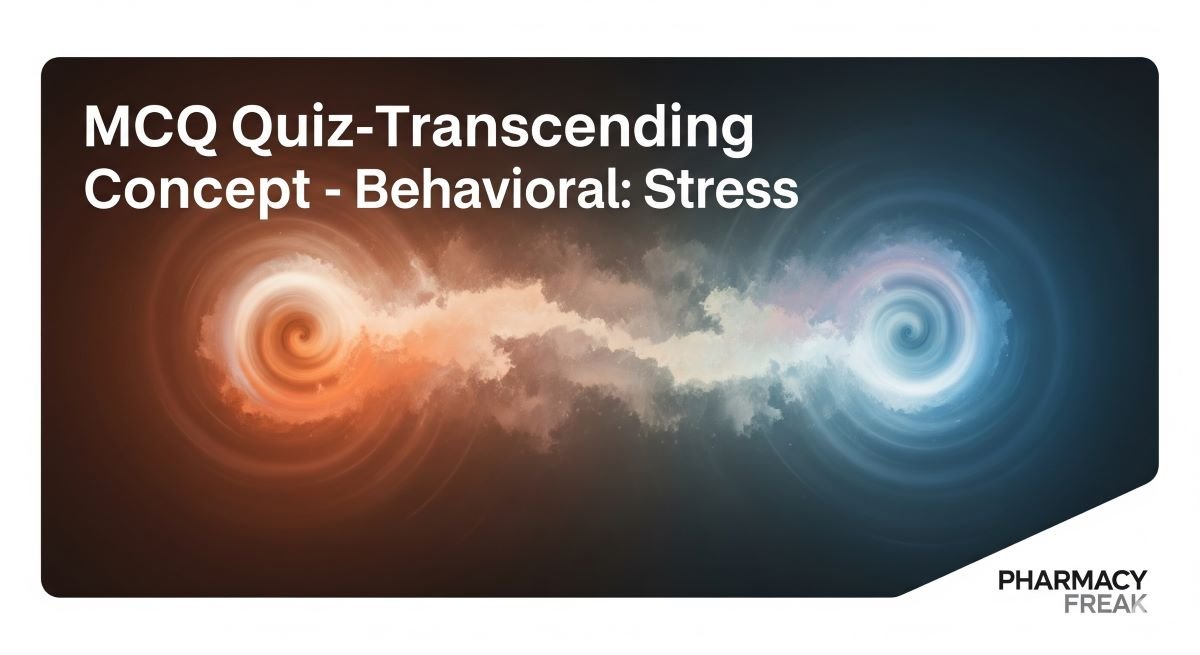 MCQ Quiz-Transcending Concept - Behavioral: Stress

PHARMACY
FREAK